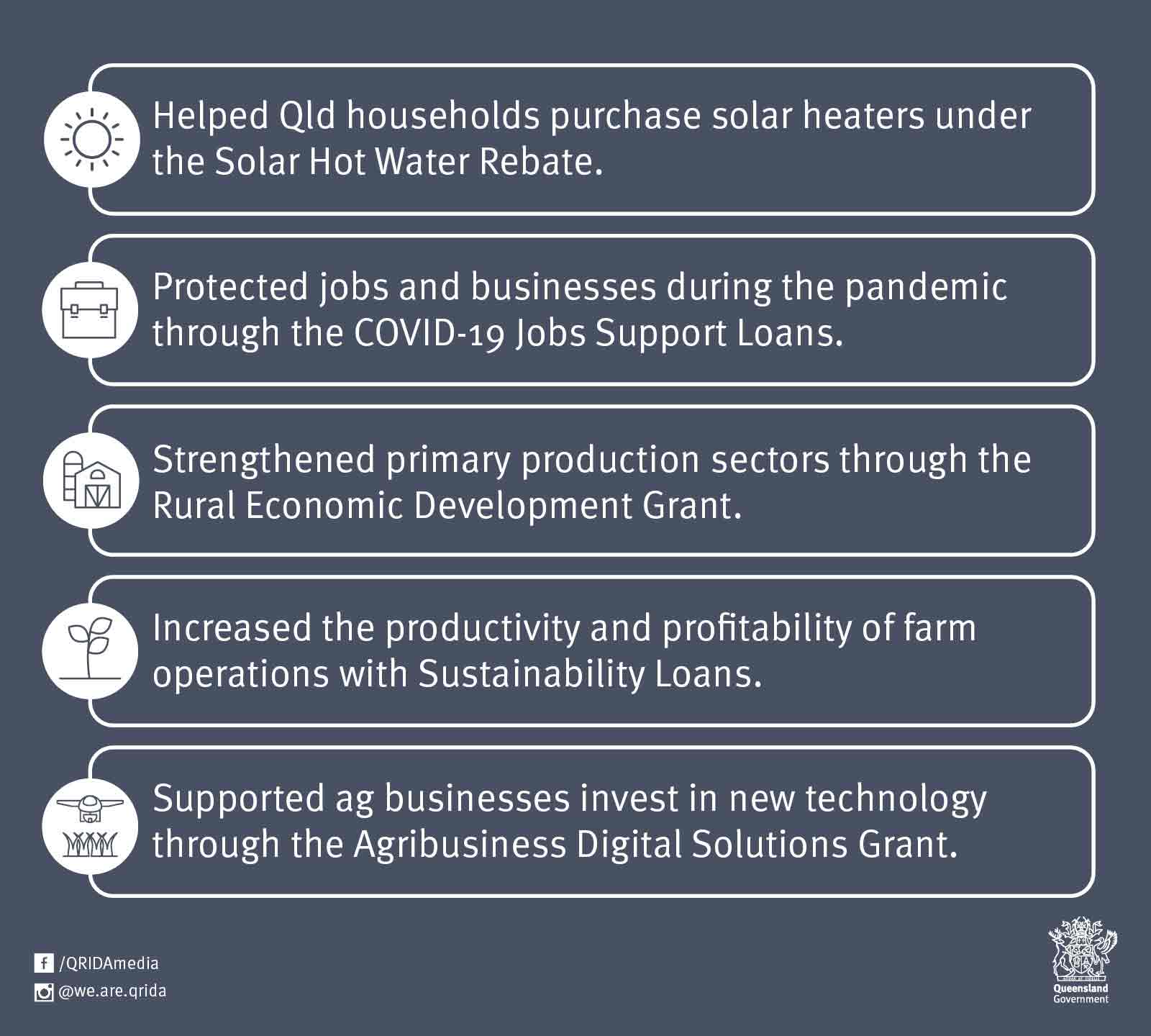 Helped Qld households purchase solar heaters under the Solar Hot Water Rebate.

Protected jobs and businesses during the pandemic through the COVID-19 Jobs Support Loans.

Strengthened primary production sectors through the Rural Economic Development Grant.

Increased the productivity and profitability of farm operations with Sustainability Loans.

Supported ag businesses invest in new technology through the Agribusiness Digital Solutions Grant.

/QRIDAmedia

@we.are.qrida

Queensland Government